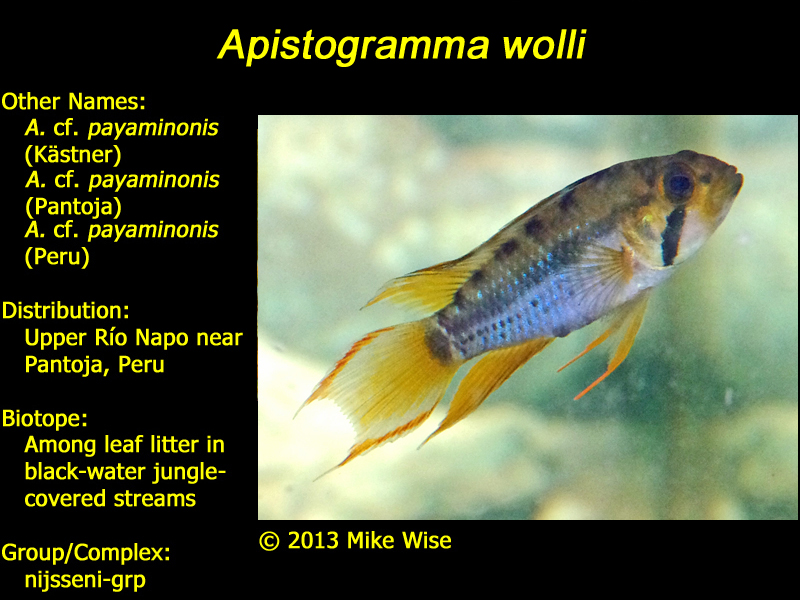 Apistogramma wolli

Other Names:
A. cf. payaminonis (Kästner)
A. cf. payaminonis (Pantoja)
A. cf. payaminonis (Peru)

Distribution:
Upper Río Napo near Pantoja, Peru

Biotope:
Among leaf litter in black-water jungle-covered streams

Group/Complex:
nijsseni-grp

© 2013 Mike Wise